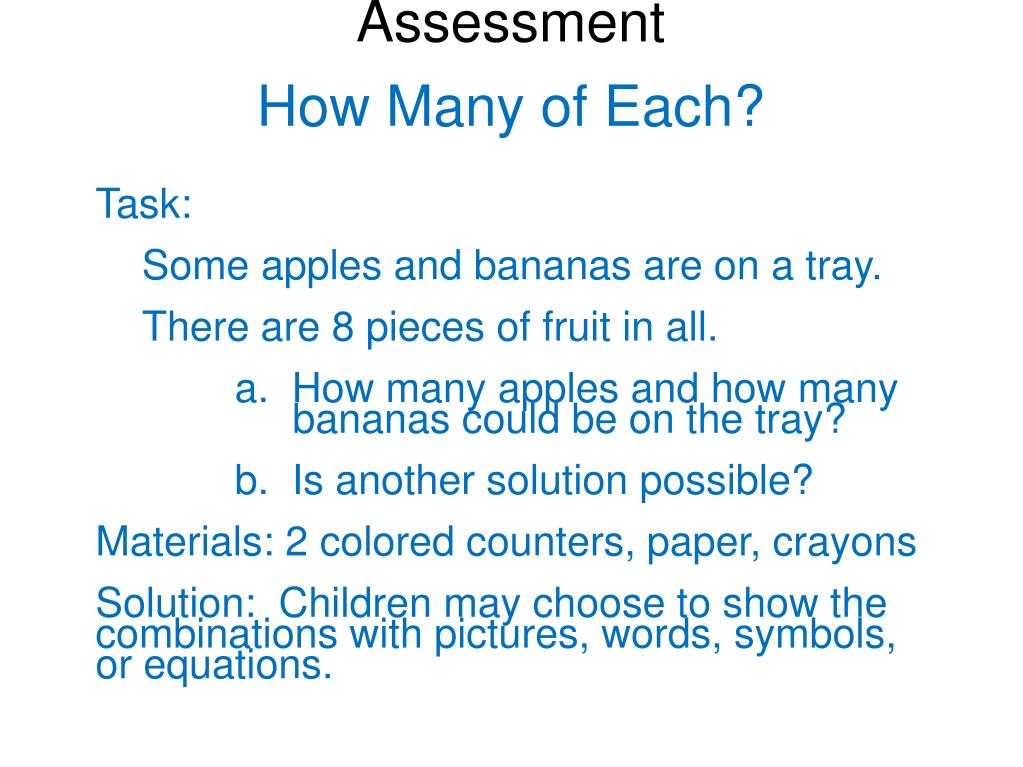 Assessment

How Many of Each?

Task:

Some apples and bananas are on a tray.

There are 8 pieces of fruit in all.

a. How many apples and how many bananas could be on the tray?

b. Is another solution possible?

Materials: 2 colored counters, paper, crayons

Solution: Children may choose to show the combinations with pictures, words, symbols, or equations.